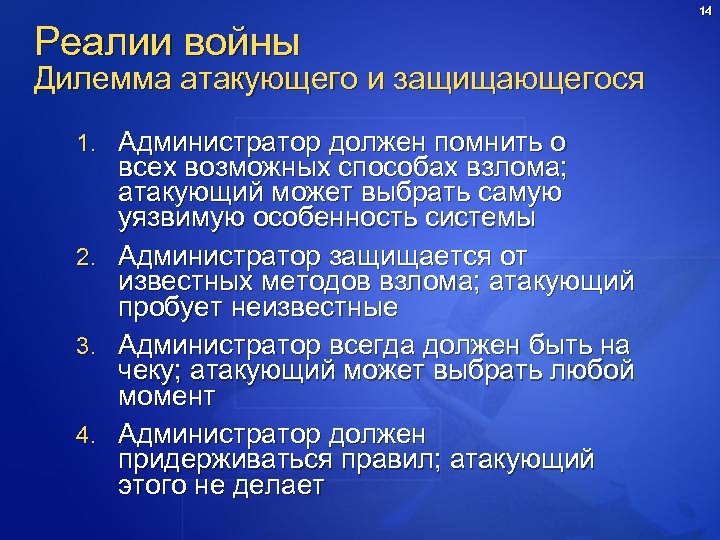 14

Реалии войны
Дилемма атакующего и защищающегося

1. Администратор должен помнить о всех возможных способах взлома; атакующий может выбрать самую уязвимую особенность системы
2. Администратор защищается от известных методов взлома; атакующий пробует неизвестные
3. Администратор всегда должен быть на чеку; атакующий может выбрать любой момент
4. Администратор должен придерживаться правил; атакующий этого не делает